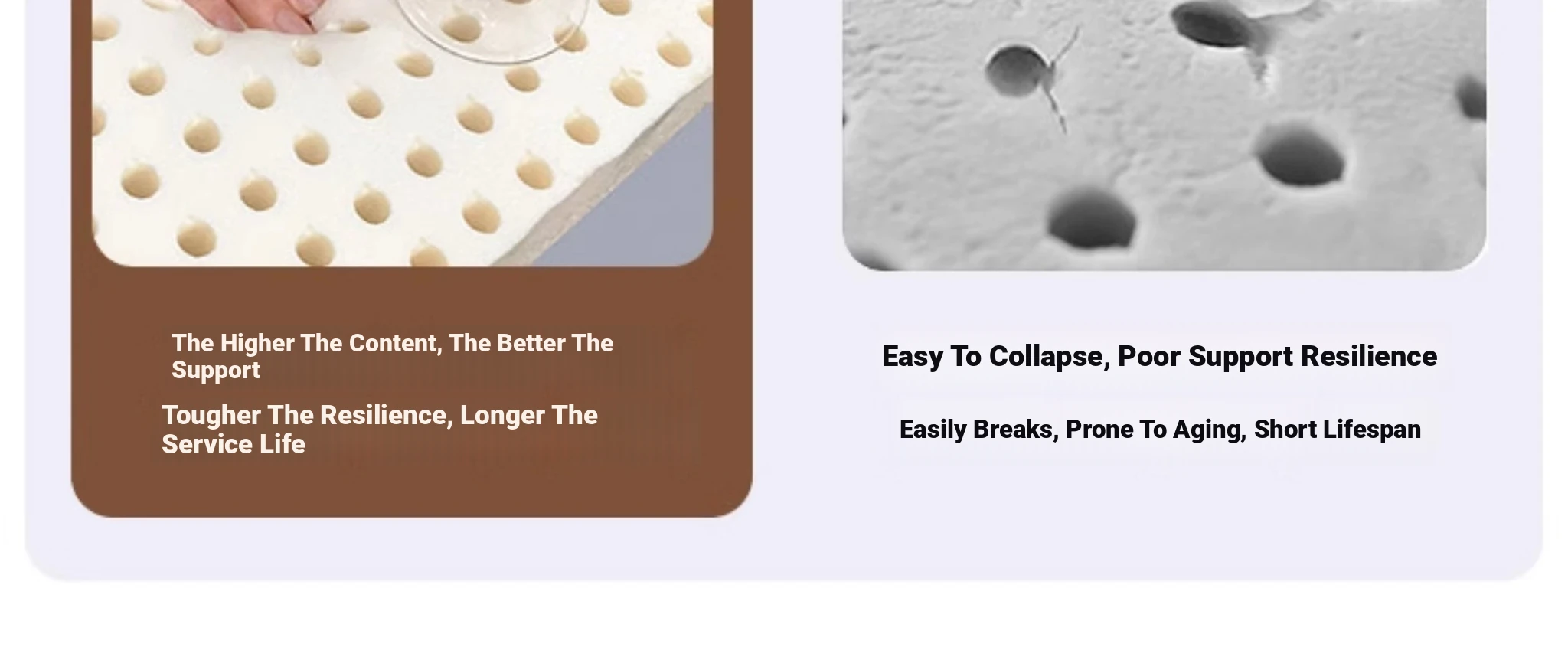 The Higher The Content, The Better The Support

Tougher The Resilience, Longer The Service Life

Easy To Collapse, Poor Support Resilience

Easily Breaks, Prone To Aging, Short Lifespan